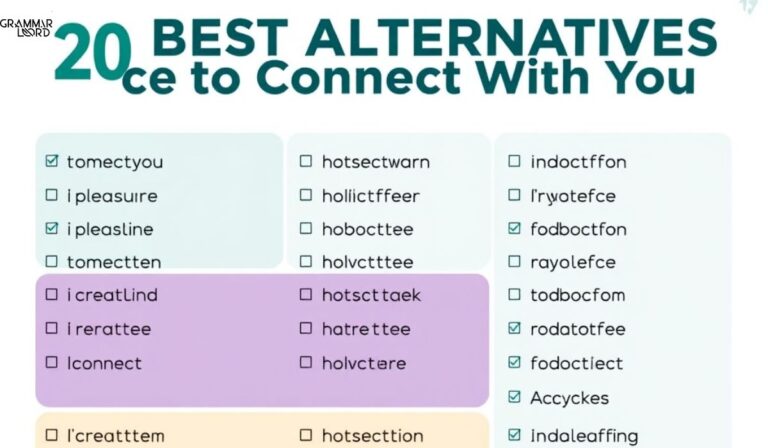 GRAMMAR LORD

20 BEST ALTERNATIVES
ce to Connect With You

☑ tomectyou
☐ i pleasuire
☑ i pleasline
☐ tomectten
☐ i creatlind
☐ i rerattee
☐ lconnect
☐ l'creatttem

☐ hotsectwarn
☐ holictffeer
☐ hobocttee
☐ holvctttee
☐ hotscttaek
☐ hatrettee
☐ holvctere
☐ hotsecttion

☐ indoctffon
☐ l'ryotefce
☑ fodboctfon
☐ rayolefce
☐ todbocfom
☑ rodatotfee
☑ fodoctiect
☑ Accyckes
☑ indaleaffing